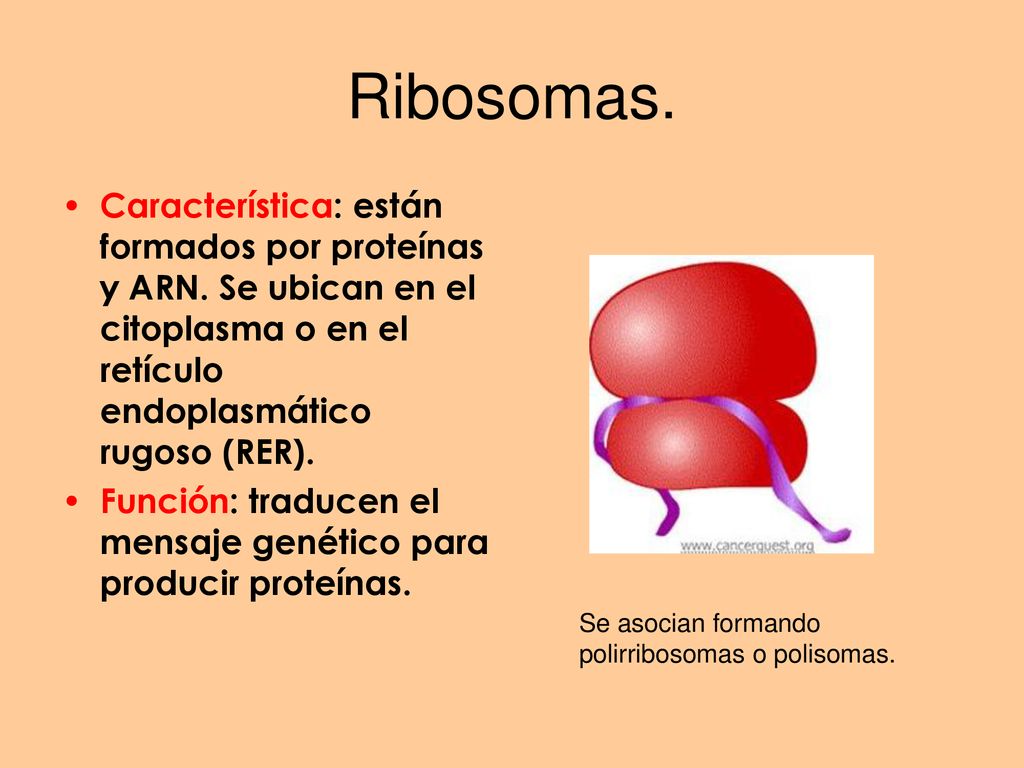 Ribosomas.

• Característica: están formados por proteínas y ARN. Se ubican en el citoplasma o en el retículo endoplasmático rugoso (RER).

• Función: traducen el mensaje genético para producir proteínas.

www.cancerquest.org

Se asocian formando polirribosomas o polisomas.